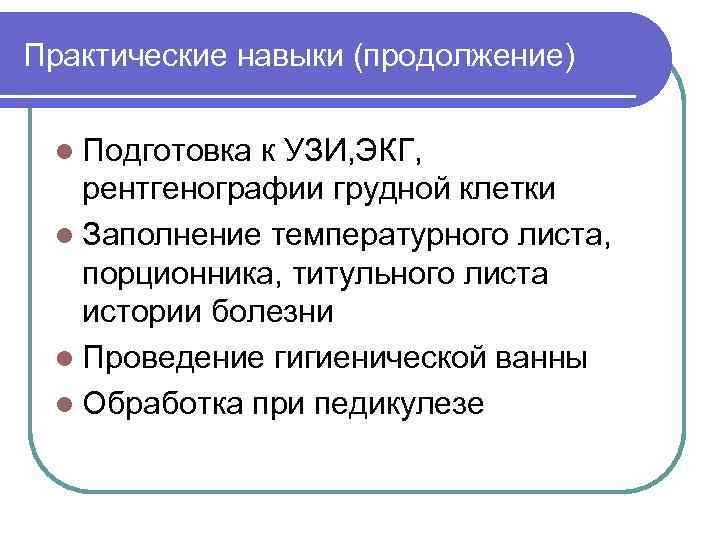 Практические навыки (продолжение)

- Подготовка к УЗИ,ЭКГ, рентгенографии грудной клетки
- Заполнение температурного листа, порционника, титульного листа истории болезни
- Проведение гигиенической ванны
- Обработка при педикулезе